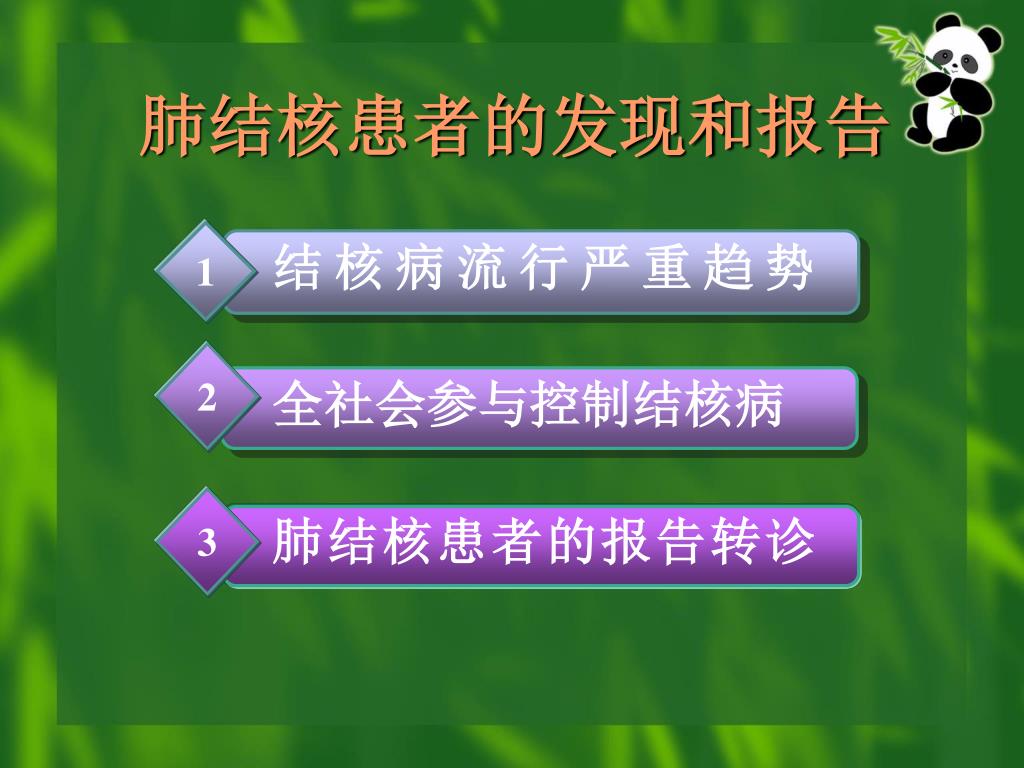 肺结核患者的发现和报告

1 结核病流行严重趋势

2 全社会参与控制结核病

3 肺结核患者的报告转诊